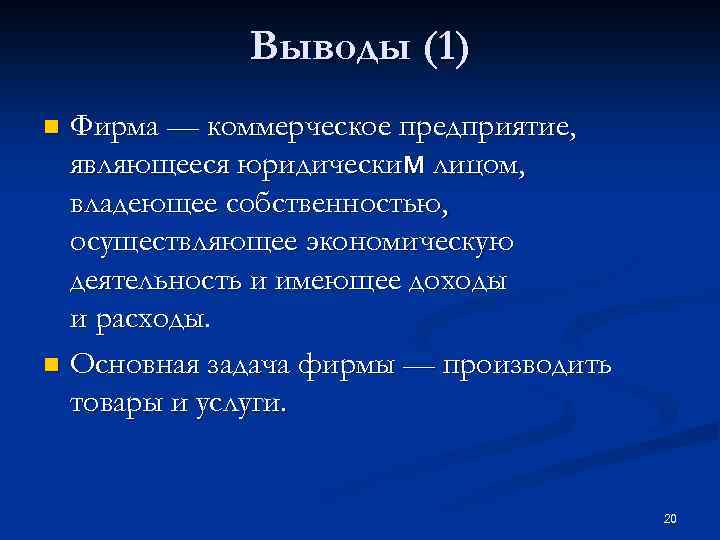 Выводы (1)

Фирма — коммерческое предприятие, являющееся юридическим лицом, владеющее собственностью, осуществляющее экономическую деятельность и имеющее доходы и расходы.

Основная задача фирмы — производить товары и услуги.

20